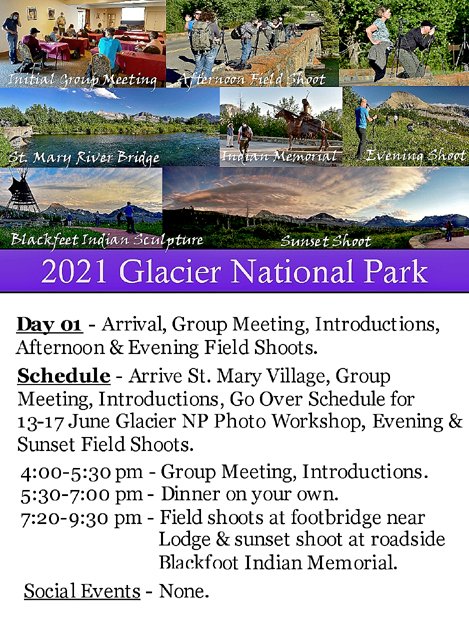 Initial Group Meeting
Afternoon Field Shoot
St. Mary River Bridge
Indian Memorial
Evening Shoot
Blackfeet Indian Sculpture
Sunset Shoot

2021 Glacier National Park

Day 01 - Arrival, Group Meeting, Introductions, Afternoon & Evening Field Shoots.

Schedule - Arrive St. Mary Village, Group Meeting, Introductions, Go Over Schedule for 13-17 June Glacier NP Photo Workshop, Evening & Sunset Field Shoots.

4:00-5:30 pm - Group Meeting, Introductions.
5:30-7:00 pm - Dinner on your own.
7:20-9:30 pm - Field shoots at footbridge near Lodge & sunset shoot at roadside Blackfoot Indian Memorial.

Social Events - None.